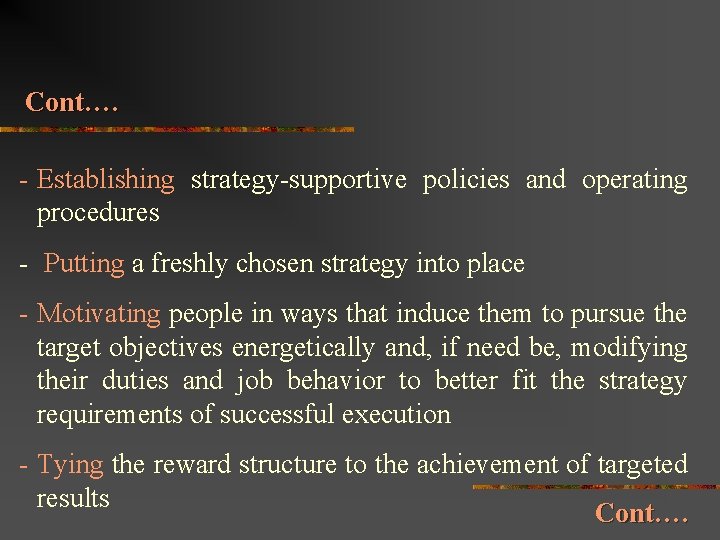 Cont….

- Establishing strategy-supportive policies and operating procedures

- Putting a freshly chosen strategy into place

- Motivating people in ways that induce them to pursue the target objectives energetically and, if need be, modifying their duties and job behavior to better fit the strategy requirements of successful execution

- Tying the reward structure to the achievement of targeted results

Cont….